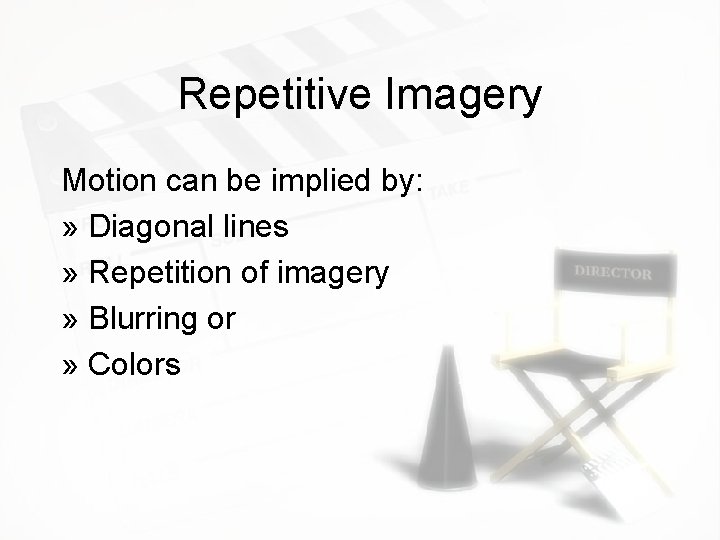 Repetitive Imagery

Motion can be implied by:
» Diagonal lines
» Repetition of imagery
» Blurring or
» Colors

TAKE

DIRECTOR